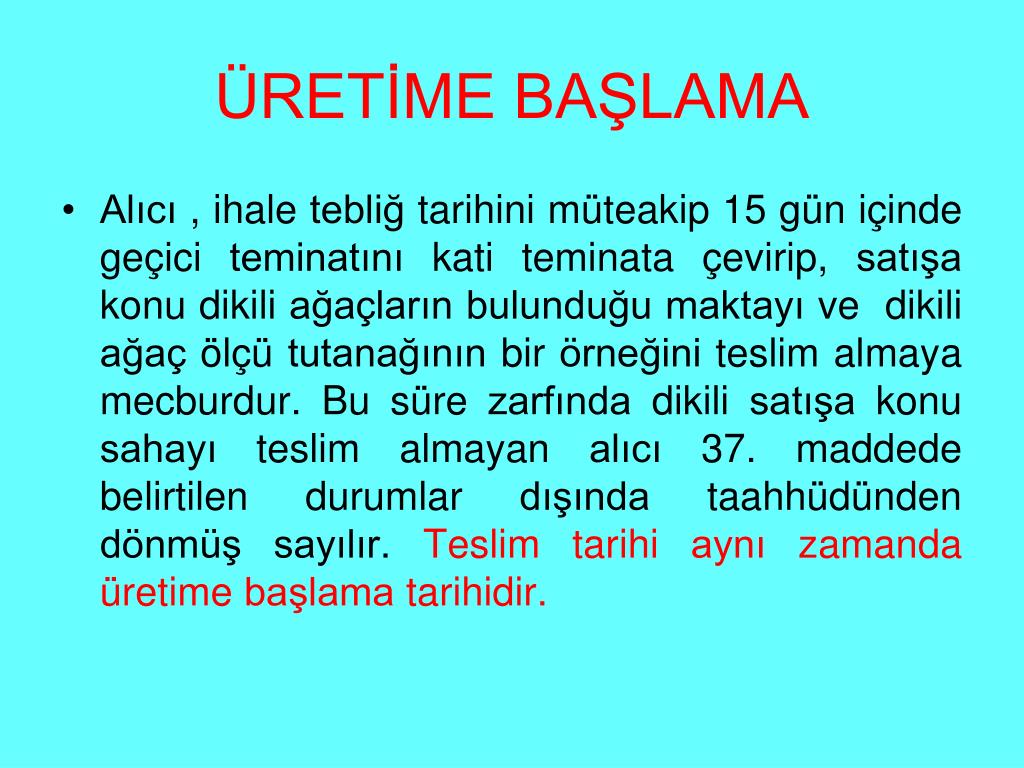 ÜRETİME BAŞLAMA

• Alıcı , ihale tebliğ tarihini müteakip 15 gün içinde geçici teminatını kati teminata çevirip, satışa konu dikili ağaçların bulunduğu maktayı ve dikili ağaç ölçü tutanağının bir örneğini teslim almaya mecburdur. Bu süre zarfında dikili satışa konu sahayı teslim almayan alıcı 37. maddede belirtilen durumlar dışında taahhüdünden dönmüş sayılır. Teslim tarihi aynı zamanda üretime başlama tarihidir.